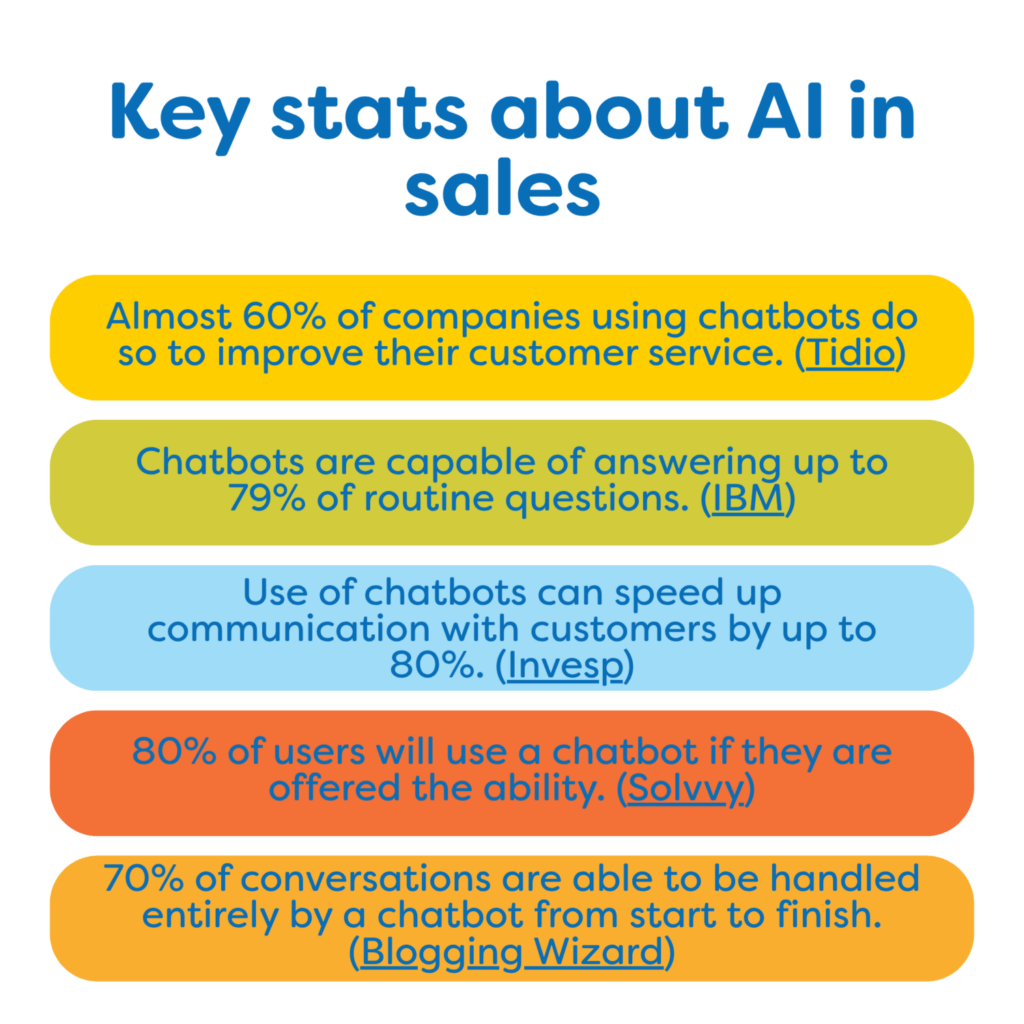 Key stats about AI in sales

Almost 60% of companies using chatbots do so to improve their customer service. (Tidio)

Chatbots are capable of answering up to 79% of routine questions. (IBM)

Use of chatbots can speed up communication with customers by up to 80%. (Invesp)

80% of users will use a chatbot if they are offered the ability. (Solvvy)

70% of conversations are able to be handled entirely by a chatbot from start to finish. (Blogging Wizard)